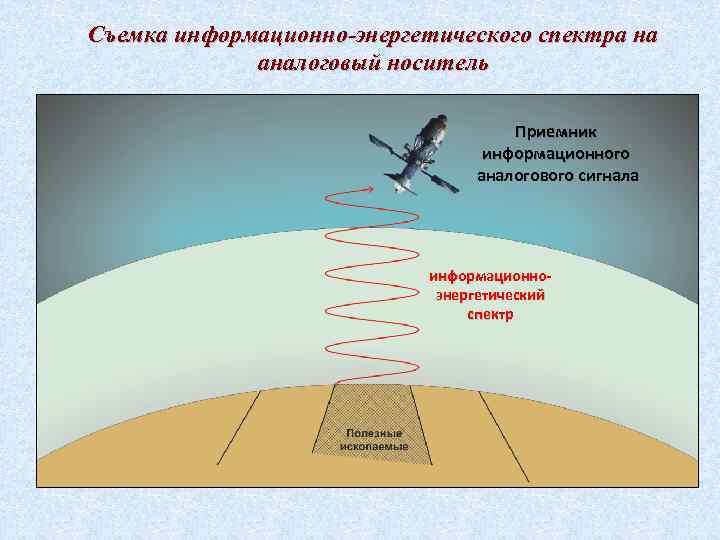 Съемка информационно-энергетического спектра на аналоговый носитель

Приемник информационного аналогового сигнала

информационно-энергетический спектр

Полезные ископаемые